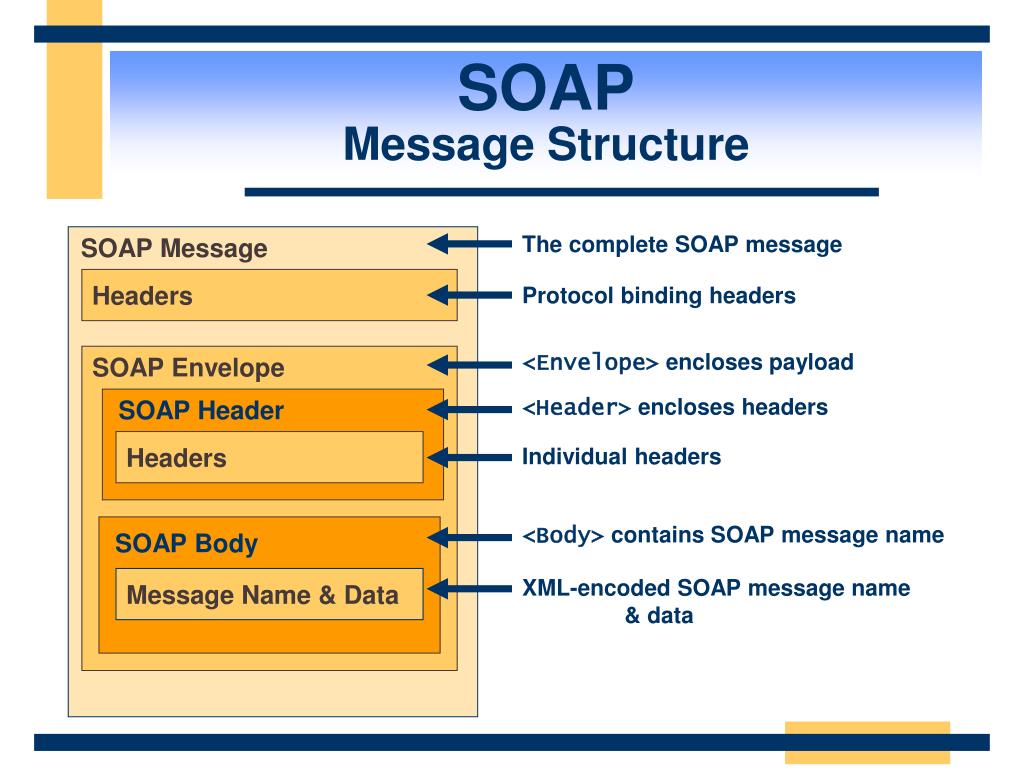 SOAP
Message Structure

SOAP Message

Headers

SOAP Envelope

SOAP Header

Headers

SOAP Body

Message Name & Data

The complete SOAP message

Protocol binding headers

<Envelope> encloses payload

<Header> encloses headers

Individual headers

<Body> contains SOAP message name

XML-encoded SOAP message name & data